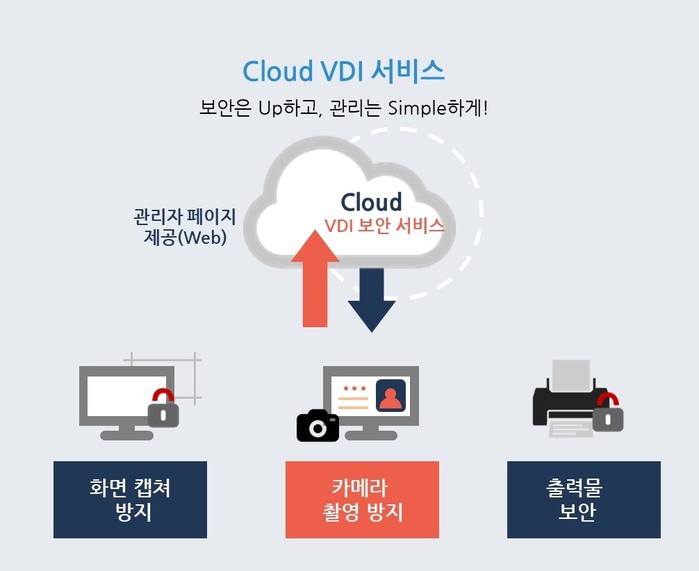 Cloud VDI 서비스

보안은 Up하고, 관리는 Simple하게!

관리자 페이지 제공(Web)

Cloud
VDI 보안 서비스

화면 캡쳐 방지

카메라 촬영 방지

출력물 보안